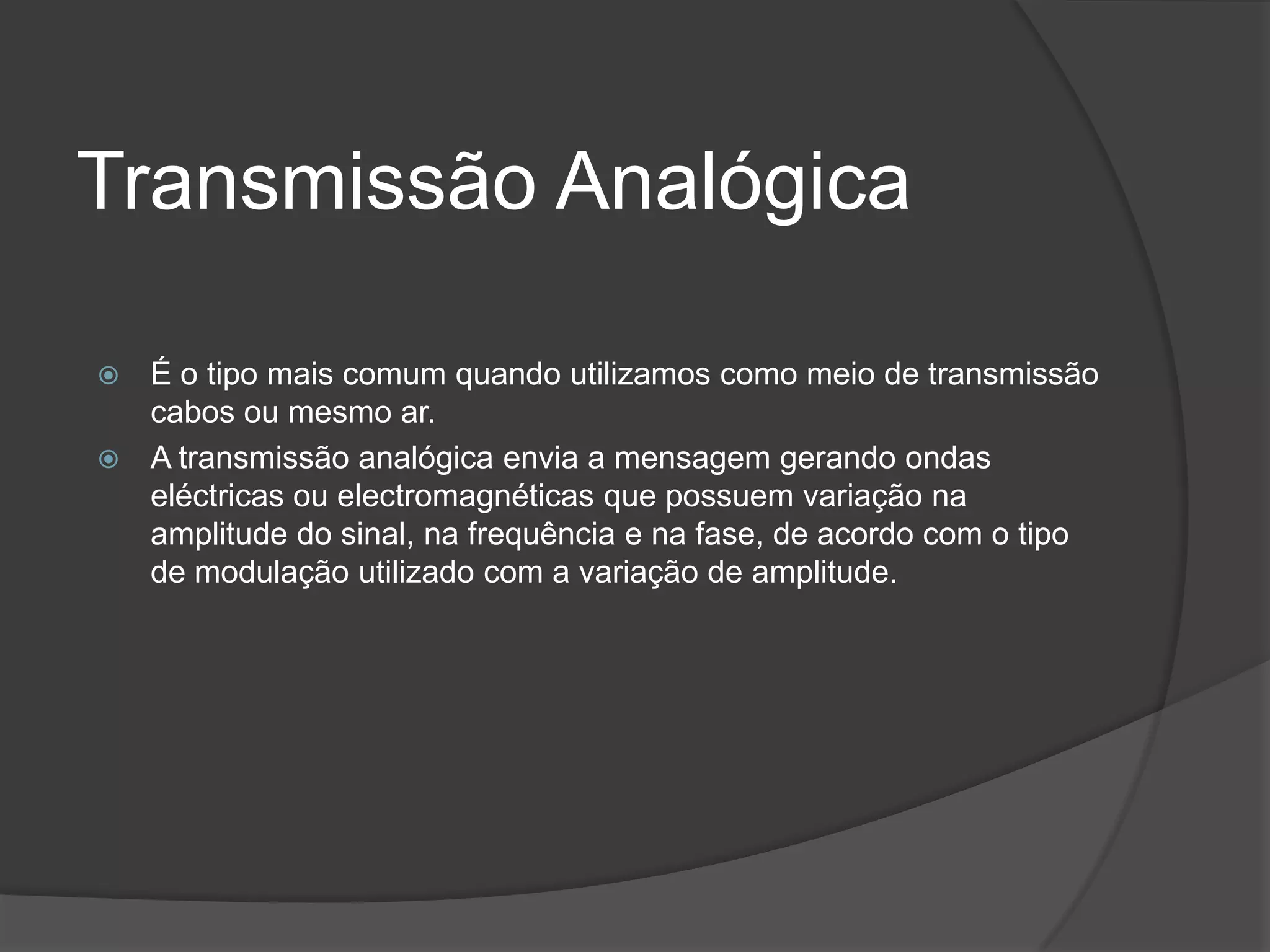 Transmissão Analógica

É o tipo mais comum quando utilizamos como meio de transmissão cabos ou mesmo ar.

A transmissão analógica envia a mensagem gerando ondas eléctricas ou electromagnéticas que possuem variação na amplitude do sinal, na frequência e na fase, de acordo com o tipo de modulação utilizado com a variação de amplitude.